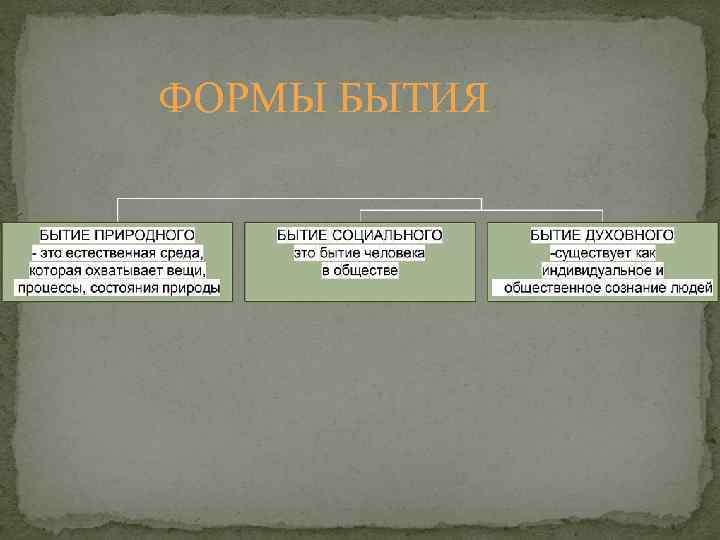 ФОРМЫ БЫТИЯ

БЫТИЕ ПРИРОДНОГО
- это естественная среда, которая охватывает вещи, процессы, состояния природы

БЫТИЕ СОЦИАЛЬНОГО
это бытие человека в обществе

БЫТИЕ ДУХОВНОГО
-существует как индивидуальное и общественное сознание людей